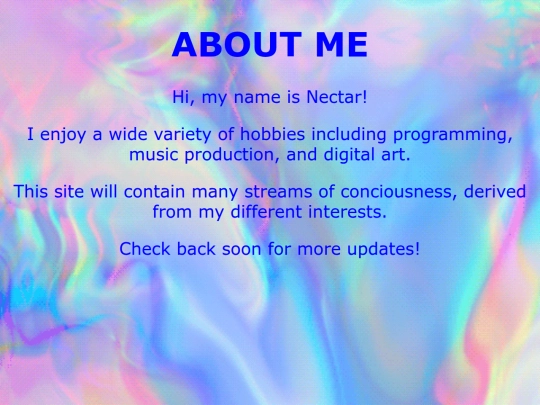 ABOUT ME

Hi, my name is Nectar!

I enjoy a wide variety of hobbies including programming, music production, and digital art.

This site will contain many streams of conciousness, derived from my different interests.

Check back soon for more updates!